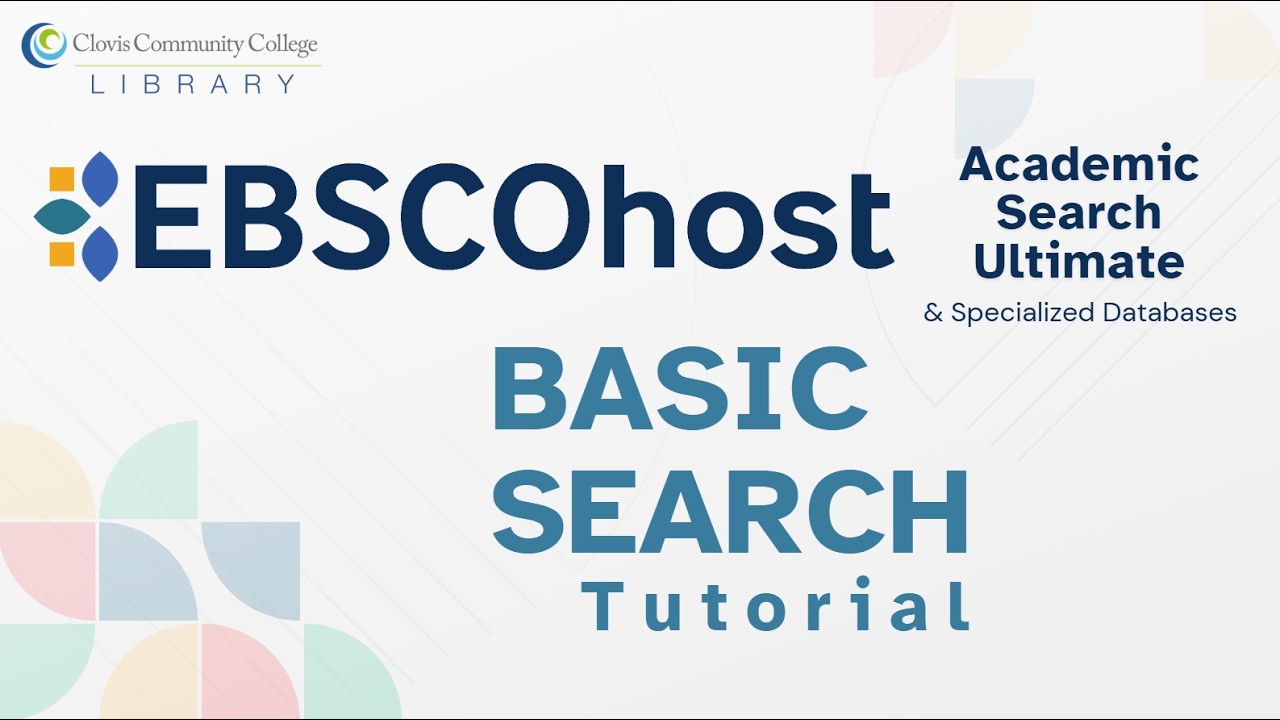 Clovis Community College
LIBRARY

EBSCOhost

Academic Search Ultimate
& Specialized Databases

BASIC SEARCH
Tutorial